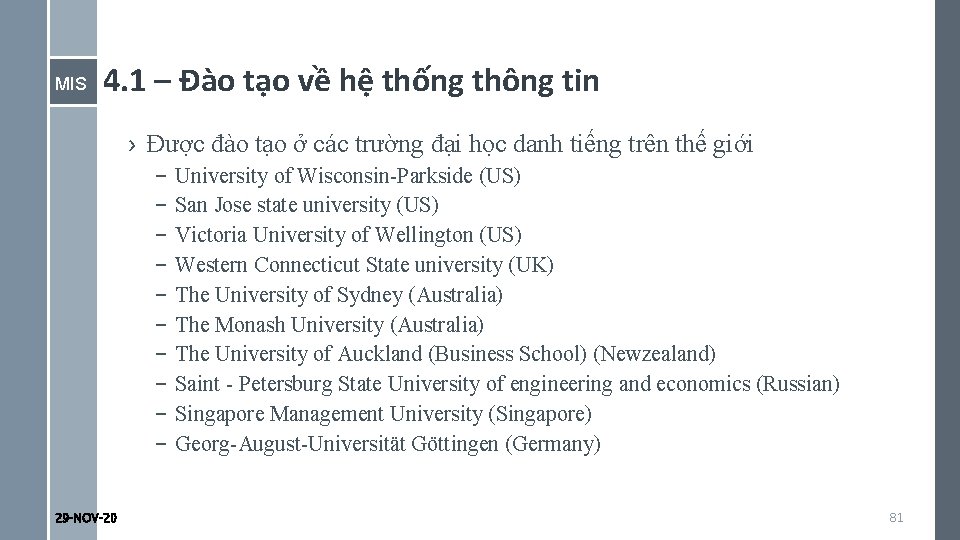 MIS

4.1 – Đào tạo về hệ thống thông tin

› Được đào tạo ở các trường đại học danh tiếng trên thế giới
– University of Wisconsin-Parkside (US)
– San Jose state university (US)
– Victoria University of Wellington (US)
– Western Connecticut State university (UK)
– The University of Sydney (Australia)
– The Monash University (Australia)
– The University of Auckland (Business School) (Newzealand)
– Saint - Petersburg State University of engineering and economics (Russian)
– Singapore Management University (Singapore)
– Georg-August-Universität Göttingen (Germany)

29-NOV-20

81